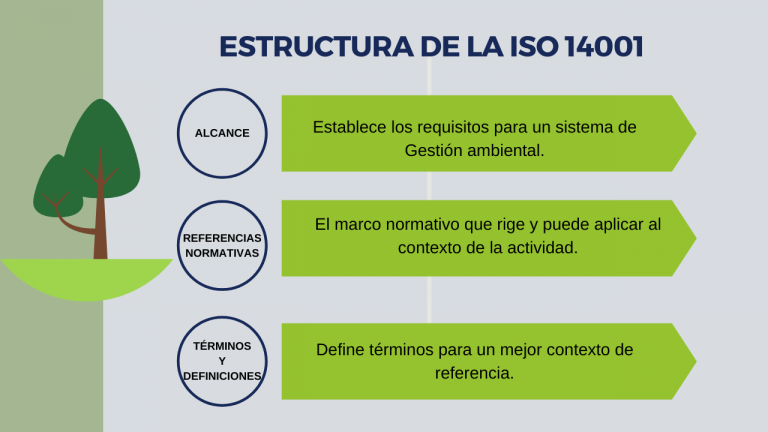 ESTRUCTURA DE LA ISO 14001

ALCANCE

Establece los requisitos para un sistema de Gestión ambiental.

REFERENCIAS NORMATIVAS

El marco normativo que rige y puede aplicar al contexto de la actividad.

TÉRMINOS Y DEFINICIONES

Define términos para un mejor contexto de referencia.